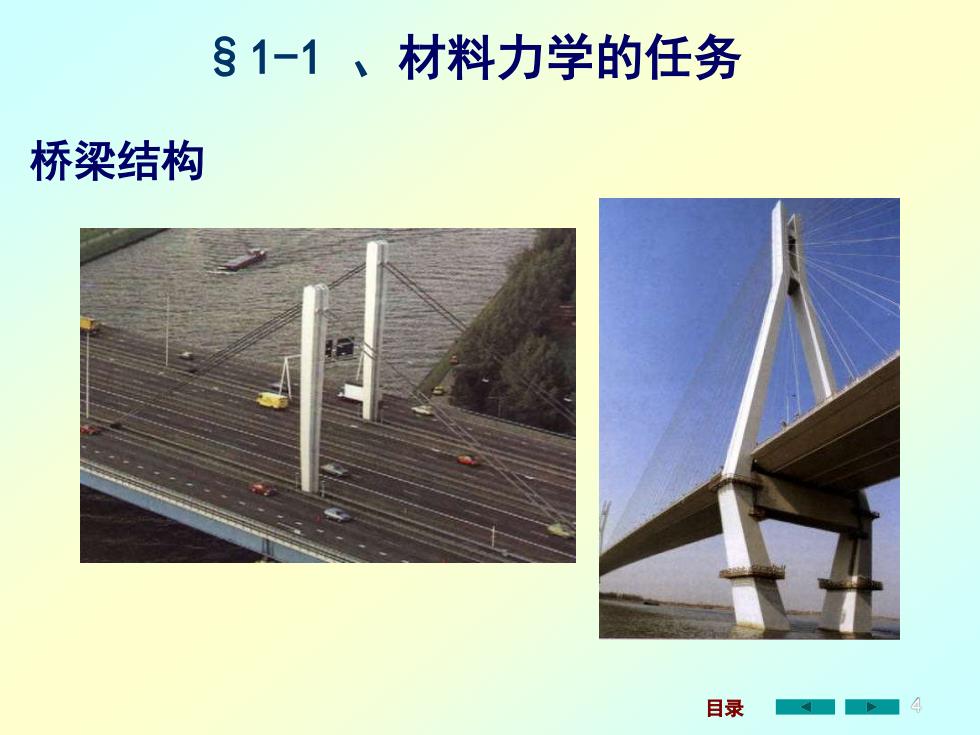 §1-1 、材料力学的任务

桥梁结构

目录

4